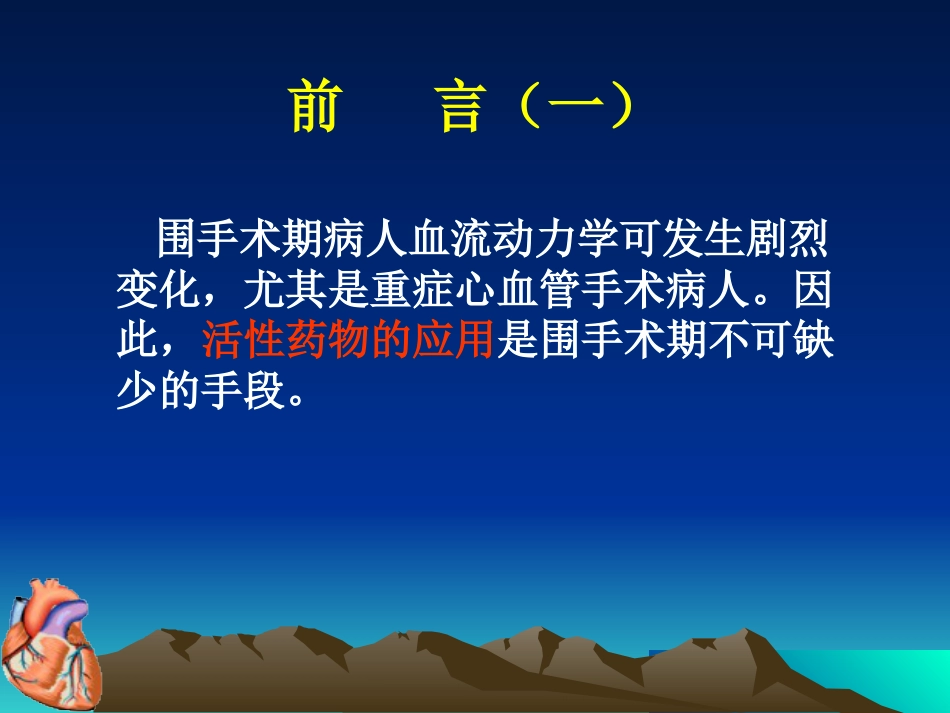 前　言（一）

围手术期病人血流动力学可发生剧烈变化，尤其是重症心血管手术病人。因此，活性药物的应用是围手术期不可缺少的手段。